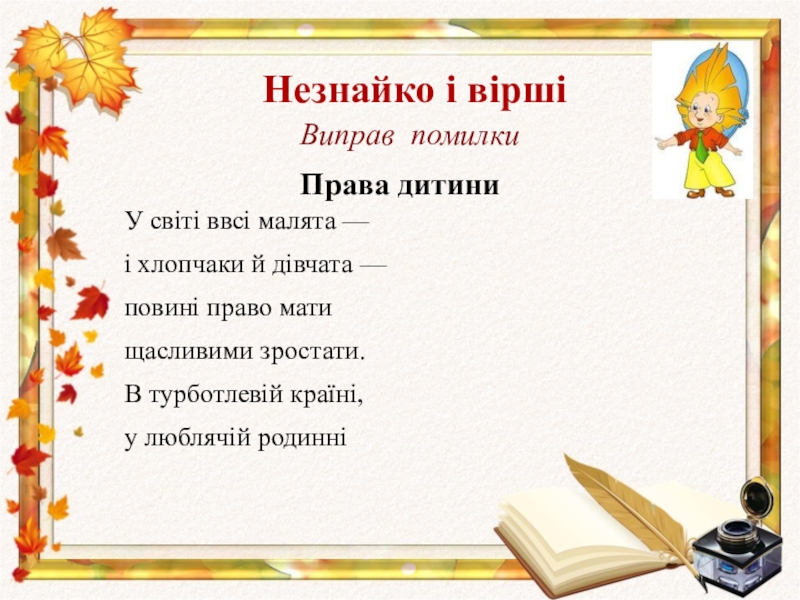 Незнайко і вірші
Виправ помилки

Права дитини

У світі ввсі малята —
і хлопчаки й дівчата —
повині право мати
щасливими зростати.
В турботлевій країні,
у люблячій родинні